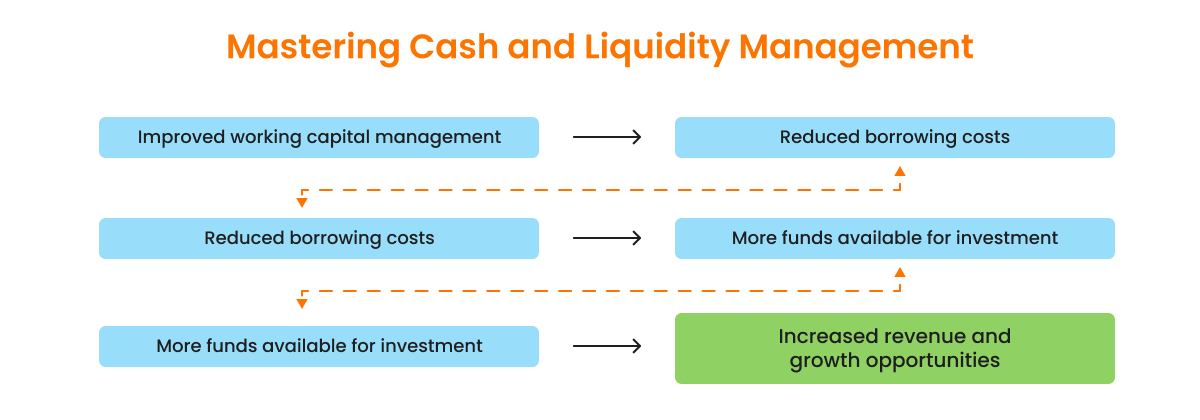 Mastering Cash and Liquidity Management

Improved working capital management

Reduced borrowing costs

Reduced borrowing costs

More funds available for investment

More funds available for investment

Increased revenue and growth opportunities